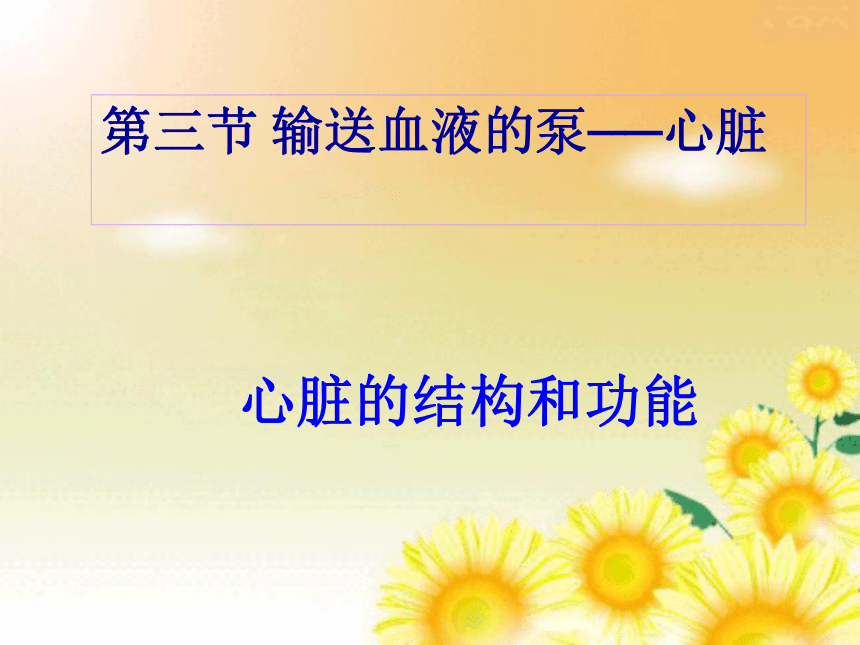 第三节 输送血液的泵——心脏

心脏的结构和功能